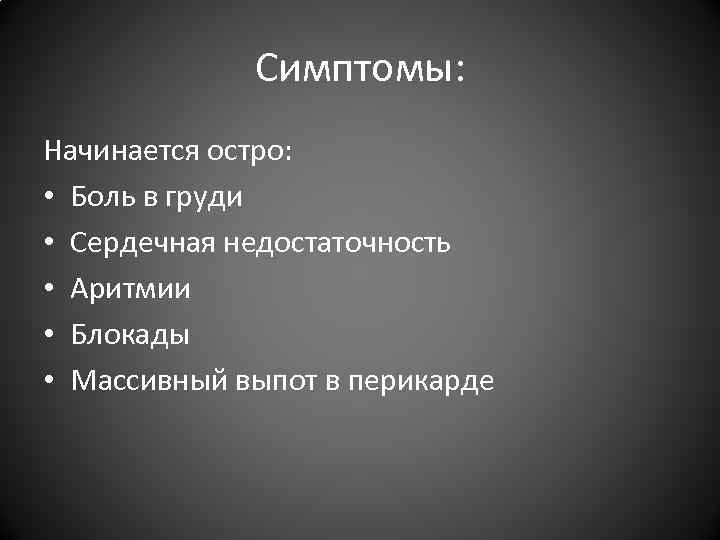 Симптомы:

Начинается остро:

• Боль в груди
• Сердечная недостаточность
• Аритмии
• Блокады
• Массивный выпот в перикарде